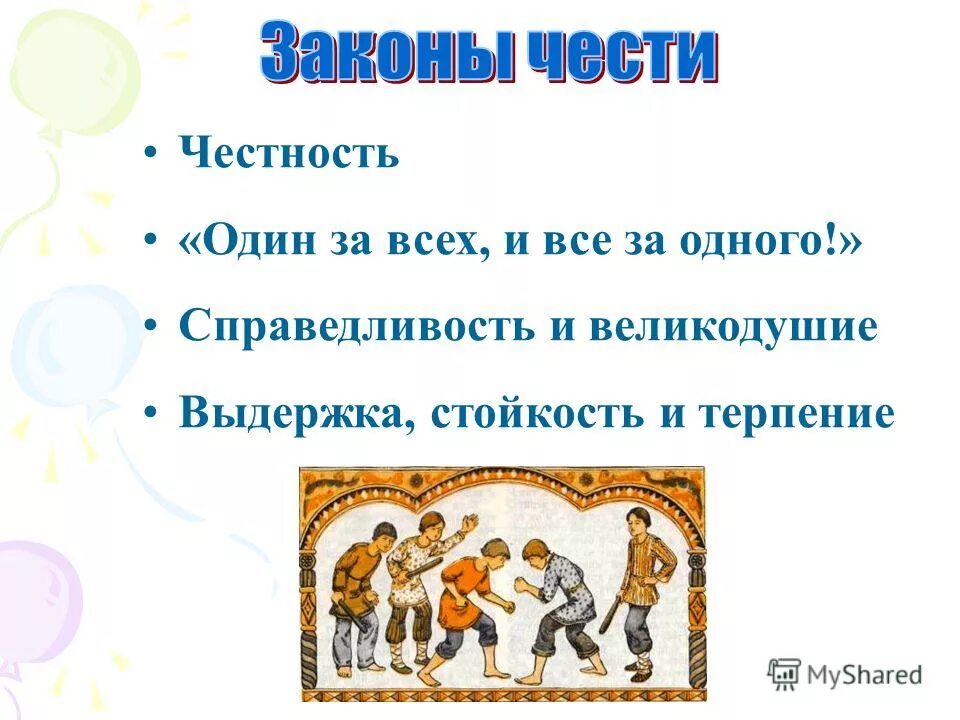 Законы чести

• Честность
• «Один за всех, и все за одного!»
• Справедливость и великодушие
• Выдержка, стойкость и терпение

MyShared